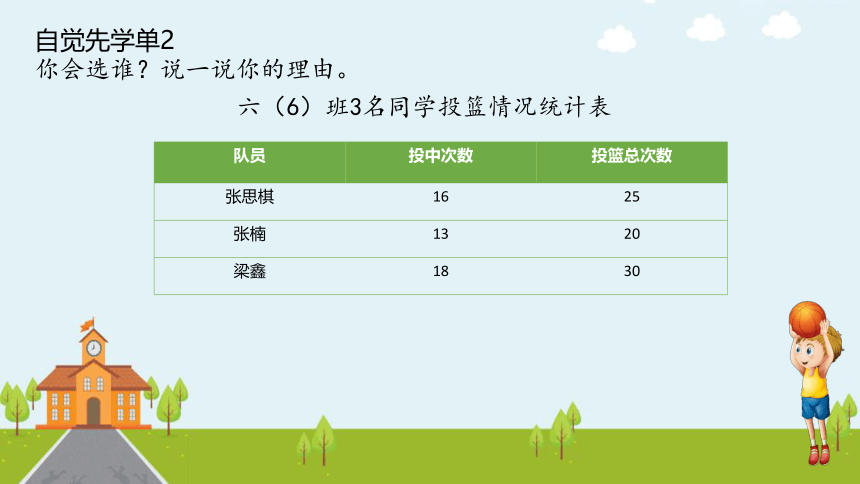 自觉先学单2
你会选谁？说一说你的理由。

六（6）班3名同学投篮情况统计表

| 队员 | 投中次数 | 投篮总次数 |
|---|---|---|
| 张思棋 | 16 | 25 |
| 张楠 | 13 | 20 |
| 梁鑫 | 18 | 30 |